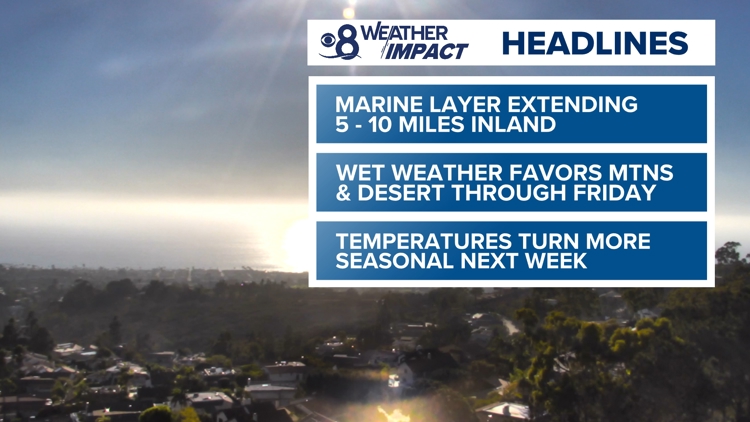 8 WEATHER IMPACT HEADLINES

MARINE LAYER EXTENDING 5 - 10 MILES INLAND

WET WEATHER FAVORS MTNS & DESERT THROUGH FRIDAY

TEMPERATURES TURN MORE SEASONAL NEXT WEEK